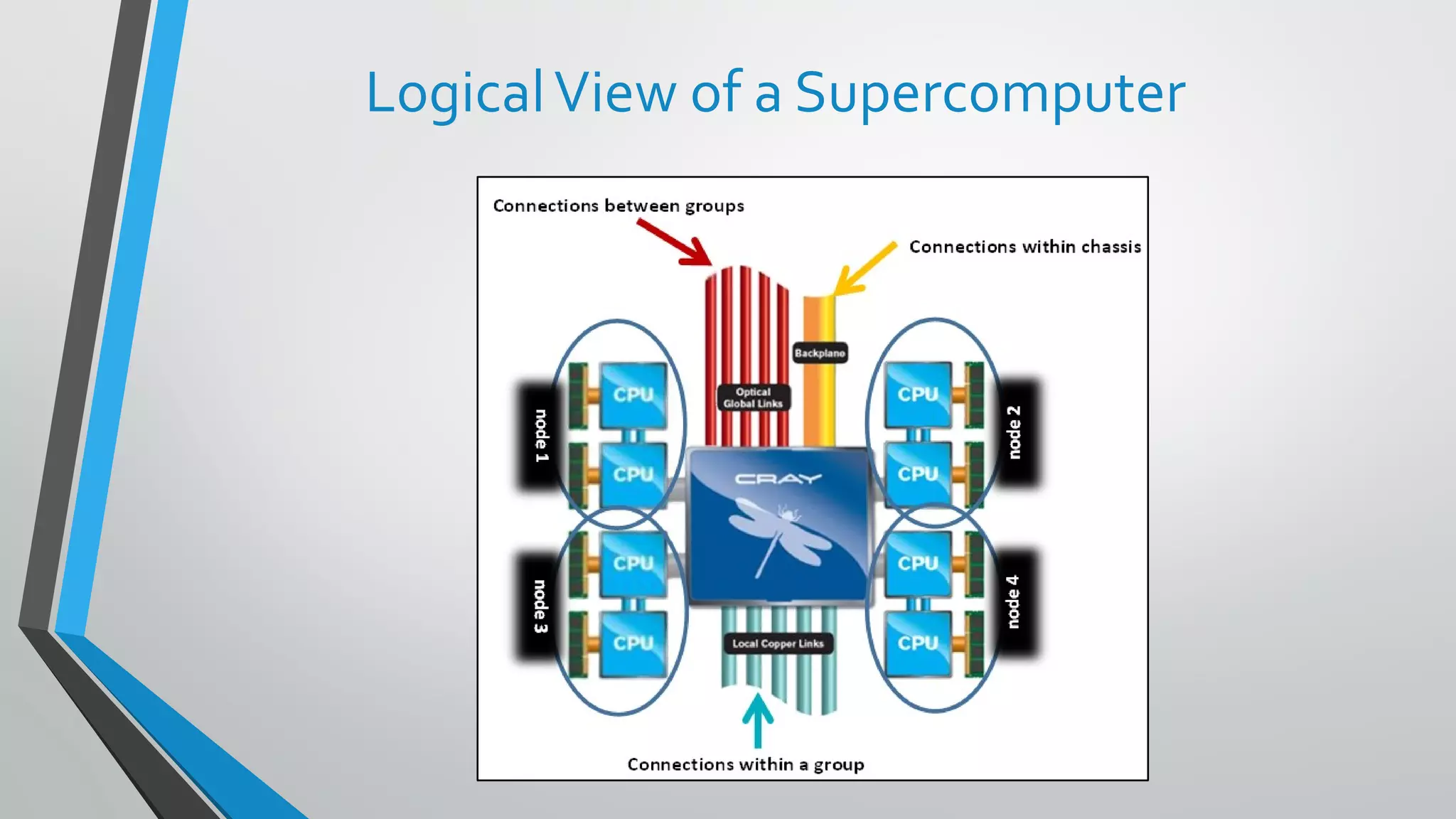 Logical View of a Supercomputer

Connections between groups

Connections within chassis

Backplane

Optical Global Links

node 1

CPU

CPU

node 2

CPU

CPU

CRAY

node 3

CPU

CPU

node 4

CPU

CPU

Local Copper Links

Connections within a group